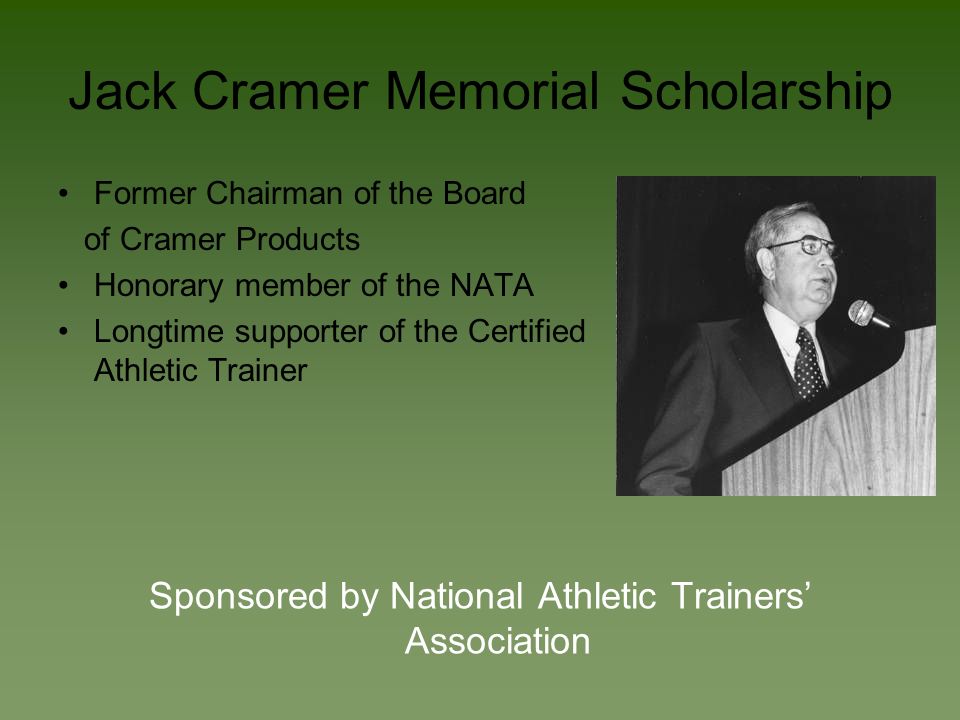 Jack Cramer Memorial Scholarship

• Former Chairman of the Board of Cramer Products
• Honorary member of the NATA
• Longtime supporter of the Certified Athletic Trainer

Sponsored by National Athletic Trainers' Association